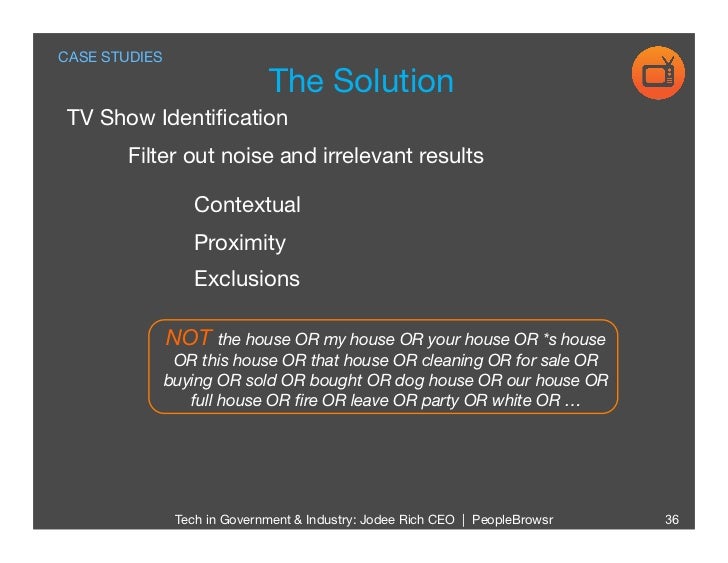 CASE STUDIES

The Solution

TV Show Identification

Filter out noise and irrelevant results

Contextual

Proximity

Exclusions

NOT the house OR my house OR your house OR *s house OR this house OR that house OR cleaning OR for sale OR buying OR sold OR bought OR dog house OR our house OR full house OR fire OR leave OR party OR white OR …

Tech in Government & Industry: Jodee Rich CEO | PeopleBrowsr

36